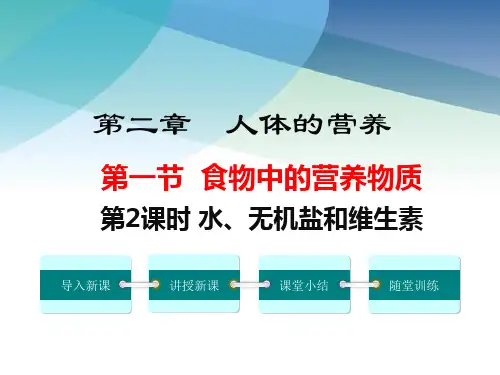 第二章　人体的营养

第一节　食物中的营养物质

第2课时 水、无机盐和维生素

导入新课

讲授新课

课堂小结

随堂训练